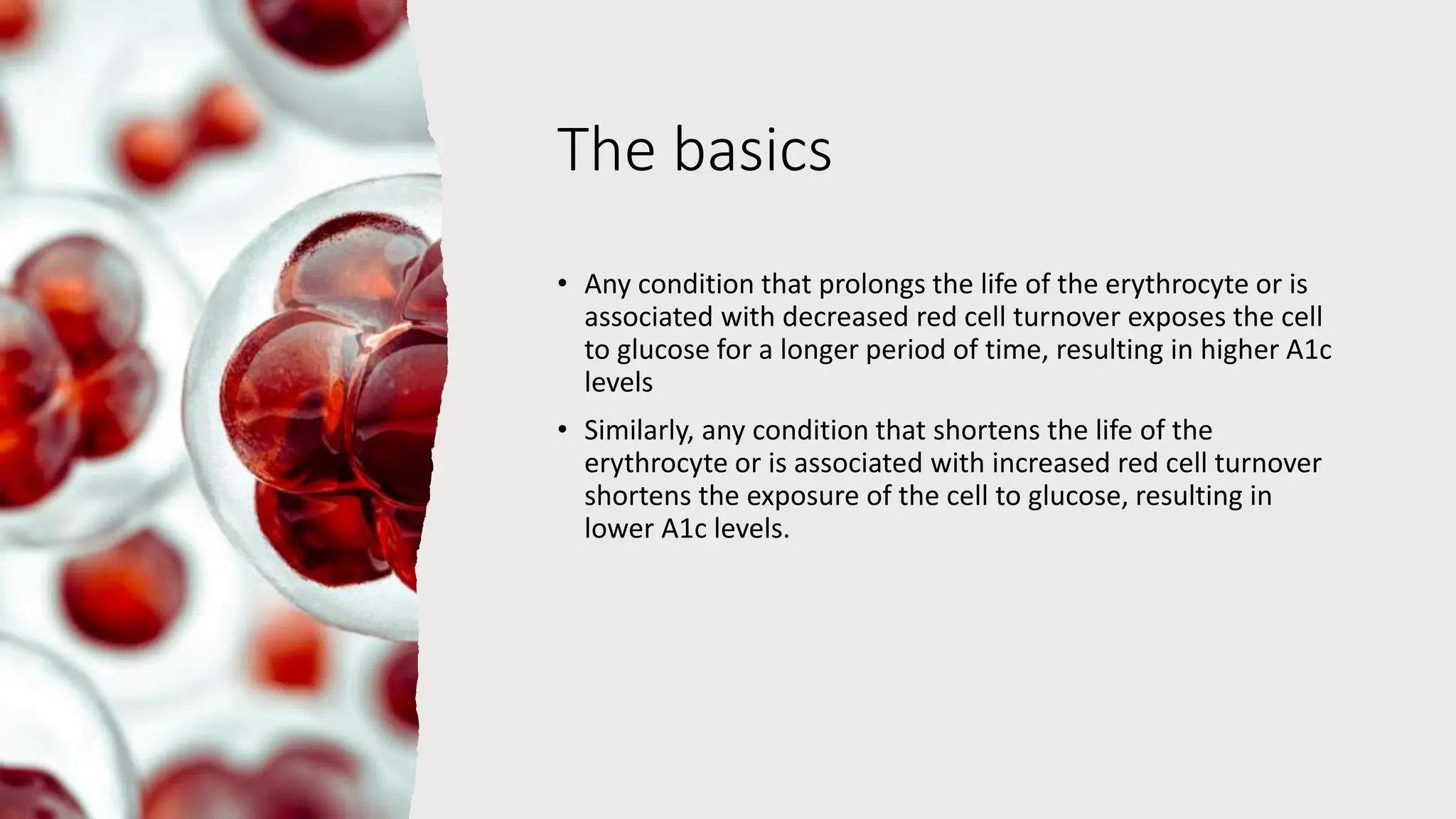 The basics

• Any condition that prolongs the life of the erythrocyte or is associated with decreased red cell turnover exposes the cell to glucose for a longer period of time, resulting in higher A1c levels

• Similarly, any condition that shortens the life of the erythrocyte or is associated with increased red cell turnover shortens the exposure of the cell to glucose, resulting in lower A1c levels.